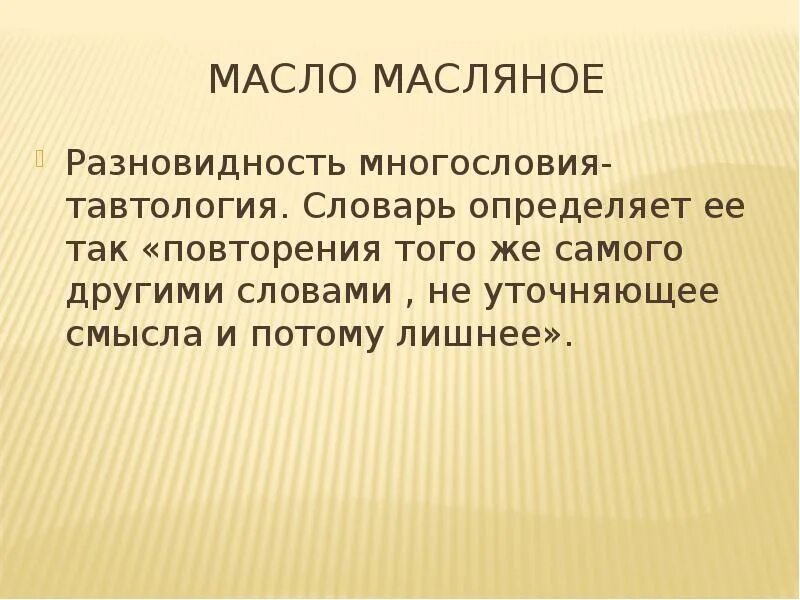 МАСЛО МАСЛЯНОЕ

Разновидность многословия-тавтология. Словарь определяет ее так «повторения того же самого другими словами , не уточняющее смысла и потому лишнее».